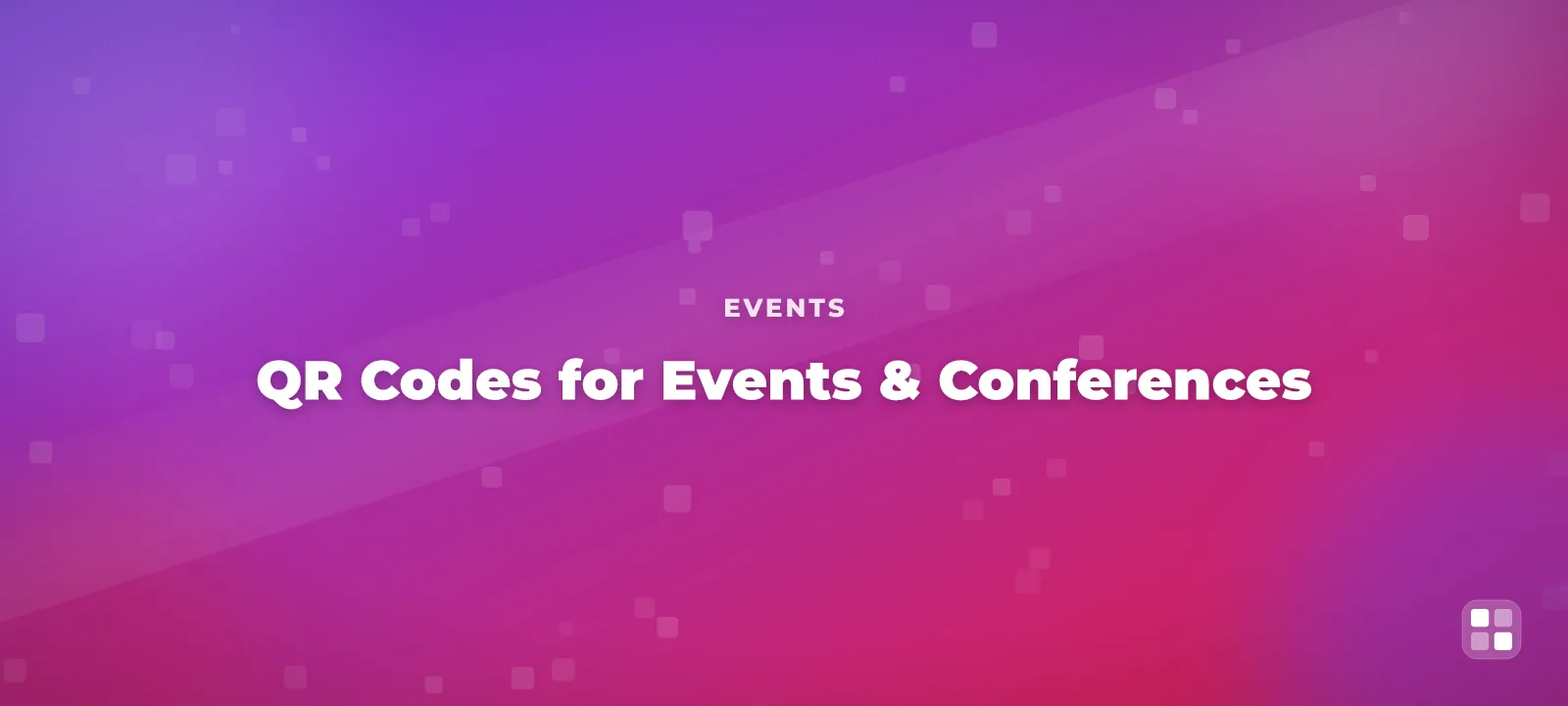 EVENTS

QR Codes for Events & Conferences